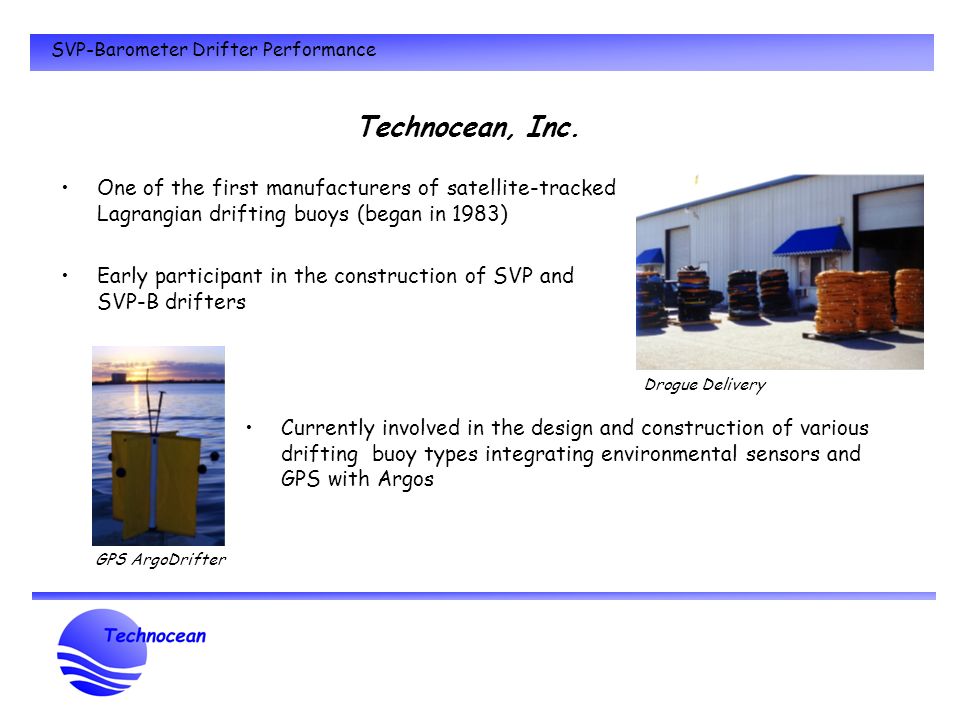 SVP-Barometer Drifter Performance

Technocean, Inc.

• One of the first manufacturers of satellite-tracked Lagrangian drifting buoys (began in 1983)

• Early participant in the construction of SVP and SVP-B drifters

Drogue Delivery

• Currently involved in the design and construction of various drifting buoy types integrating environmental sensors and GPS with Argos

GPS ArgoDrifter

Technocean